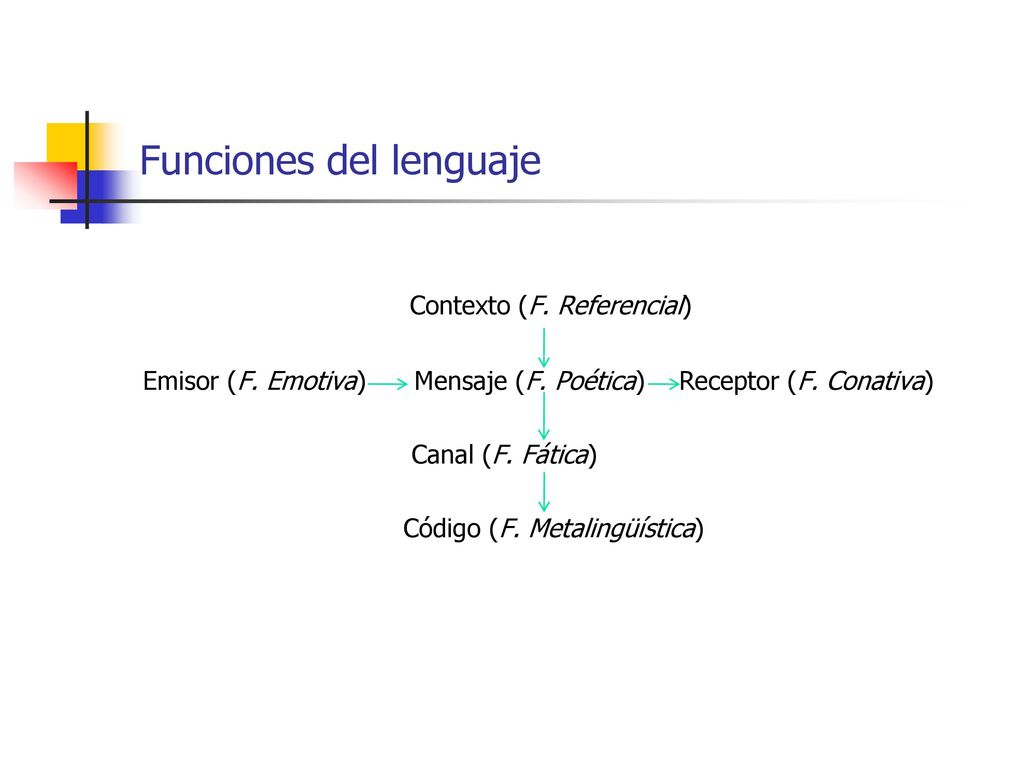 Funciones del lenguaje

Contexto (F. Referencial)

Emisor (F. Emotiva) Mensaje (F. Poética) Receptor (F. Conativa)

Canal (F. Fática)

Código (F. Metalingüística)